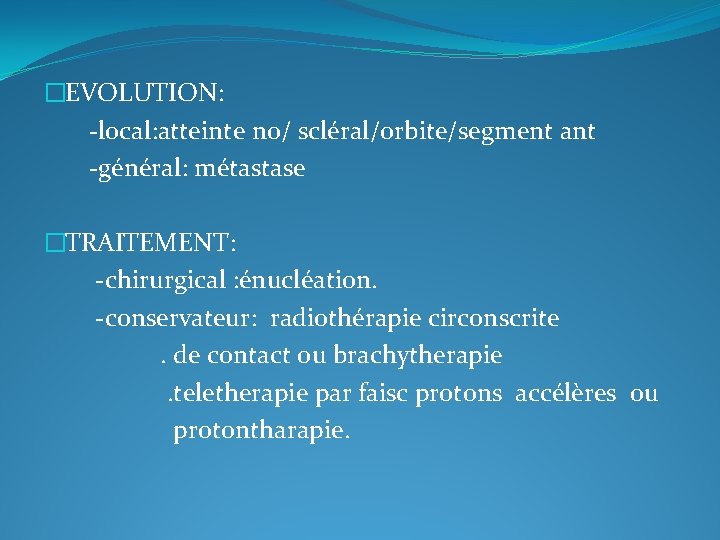 □EVOLUTION:
-local:atteinte no/ scléral/orbite/segment ant
-général: métastase

□TRAITEMENT:
-chirurgical :énucléation.
-conservateur: radiothérapie circonscrite
. de contact ou brachytherapie
.teletherapie par faisc protons accélères ou protontharapie.